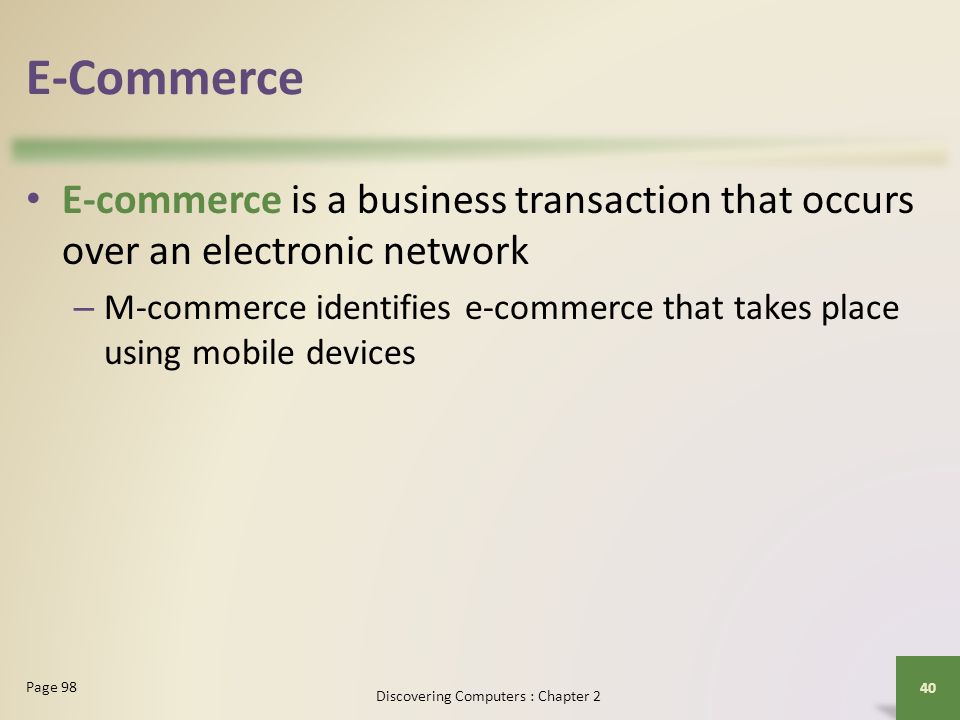 E-Commerce

• E-commerce is a business transaction that occurs over an electronic network

– M-commerce identifies e-commerce that takes place using mobile devices

Page 98

Discovering Computers : Chapter 2

40